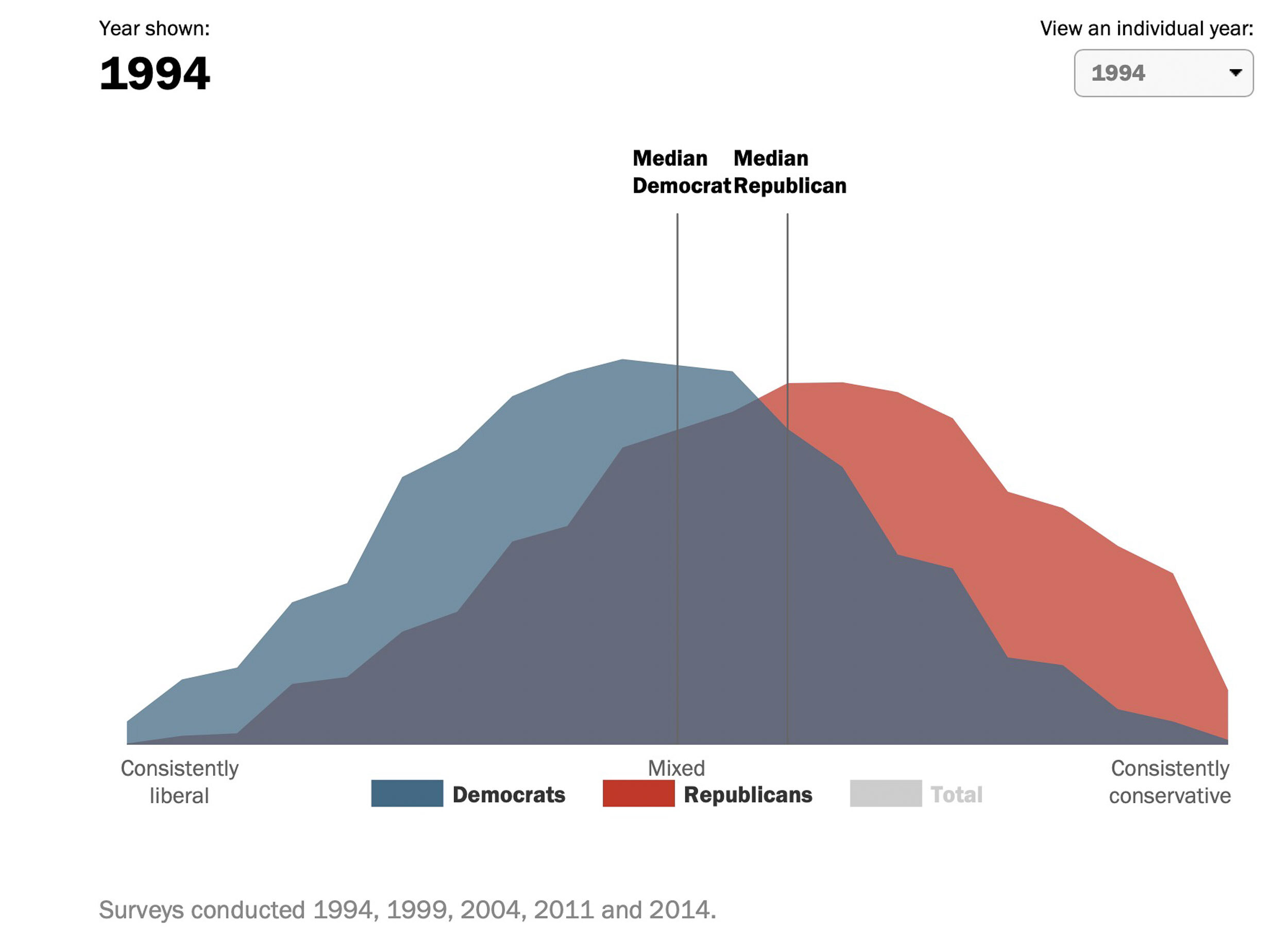 Year shown:
1994

View an individual year:
1994

Median Democrat

Median Republican

Consistently liberal

Mixed

Consistently conservative

Democrats Republicans Total

Surveys conducted 1994, 1999, 2004, 2011 and 2014.